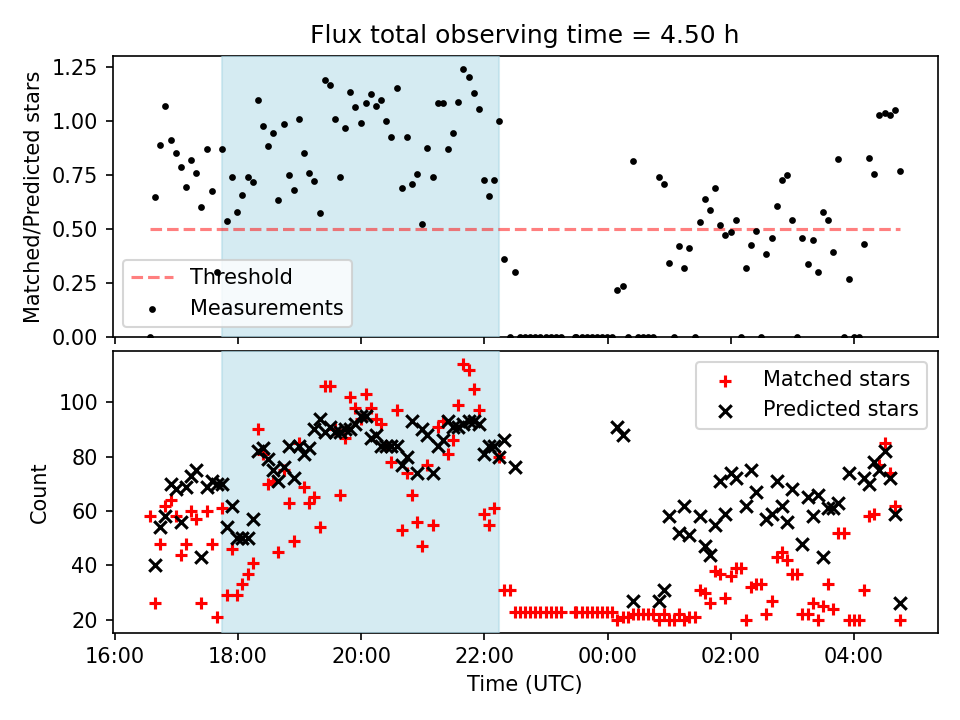 Flux total observing time = 4.50 h

Matched/Predicted stars

1.25
1.00
0.75
0.50
0.25
0.00

Threshold
Measurements

Count

100
80
60
40
20

Matched stars
Predicted stars

16:00
18:00
20:00
22:00
00:00
02:00
04:00

Time (UTC)